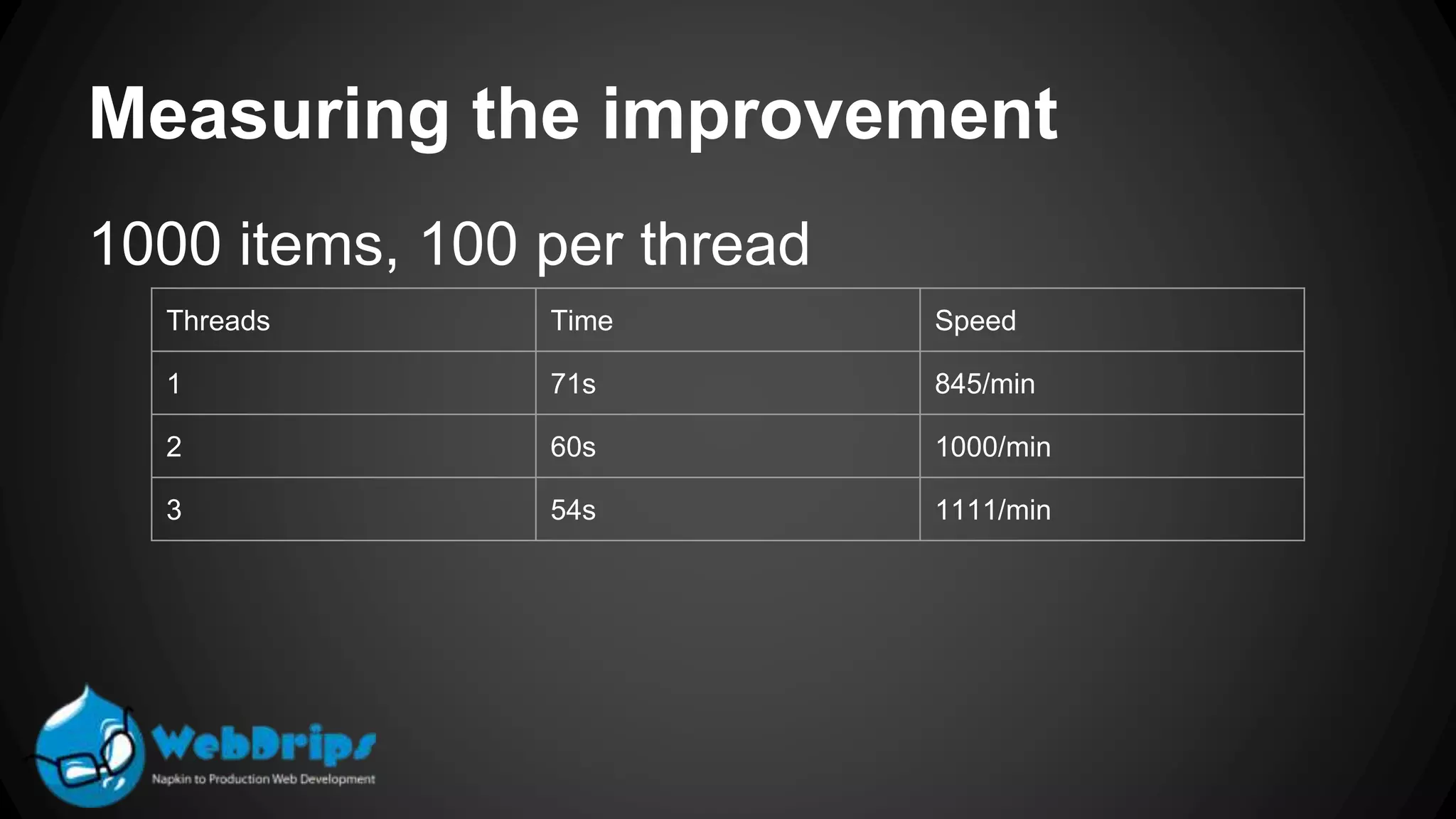 Measuring the improvement

1000 items, 100 per thread

| Threads | Time | Speed |
|---|---|---|
| 1 | 71s | 845/min |
| 2 | 60s | 1000/min |
| 3 | 54s | 1111/min |

WebDrips
Napkin to Production Web Development